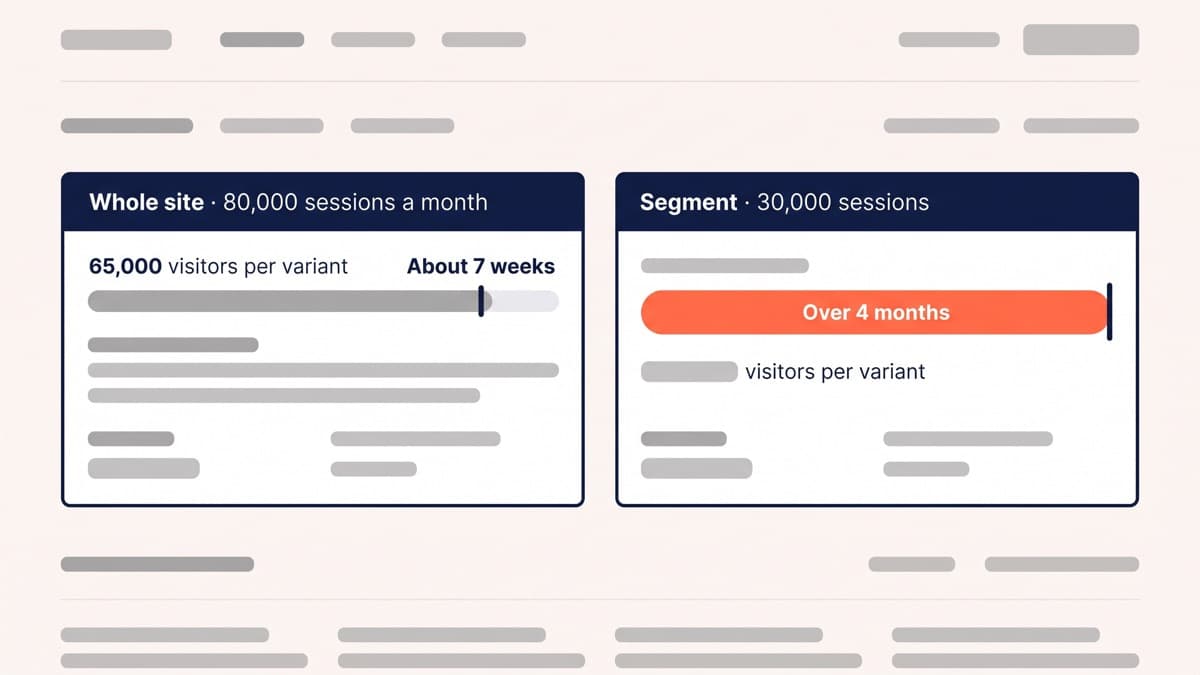 Whole site · 80,000 sessions a month

65,000 visitors per variant

About 7 weeks

Segment · 30,000 sessions

Over 4 months

visitors per variant